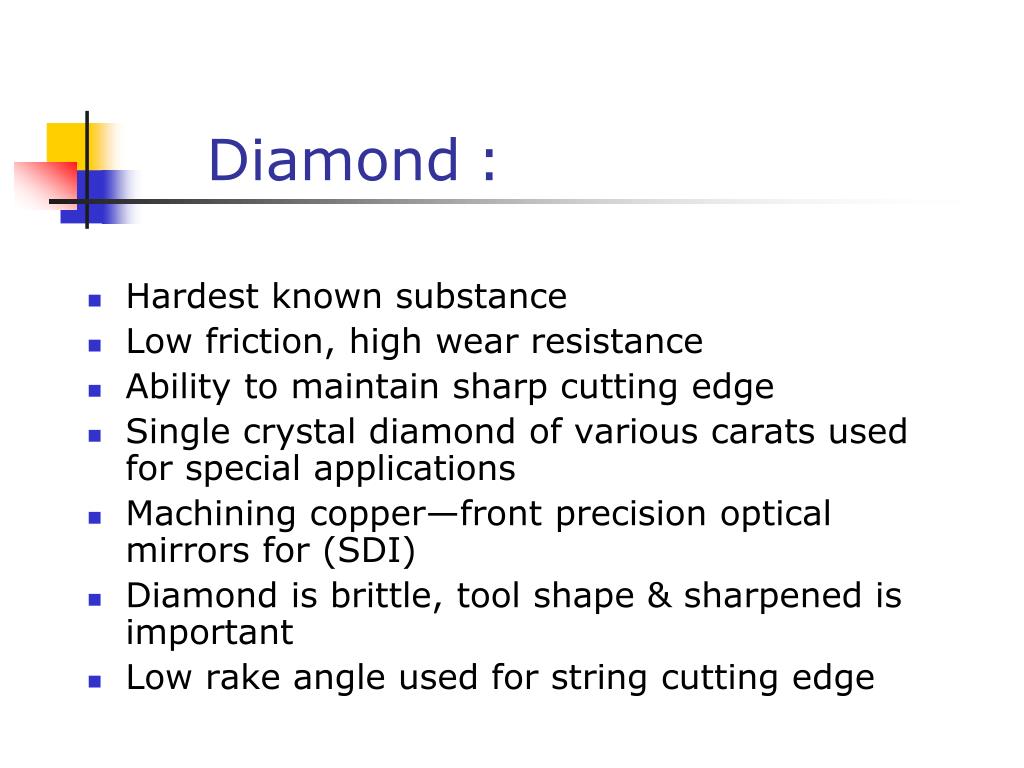 Diamond :

- Hardest known substance
- Low friction, high wear resistance
- Ability to maintain sharp cutting edge
- Single crystal diamond of various carats used for special applications
- Machining copper—front precision optical mirrors for (SDI)
- Diamond is brittle, tool shape & sharpened is important
- Low rake angle used for string cutting edge